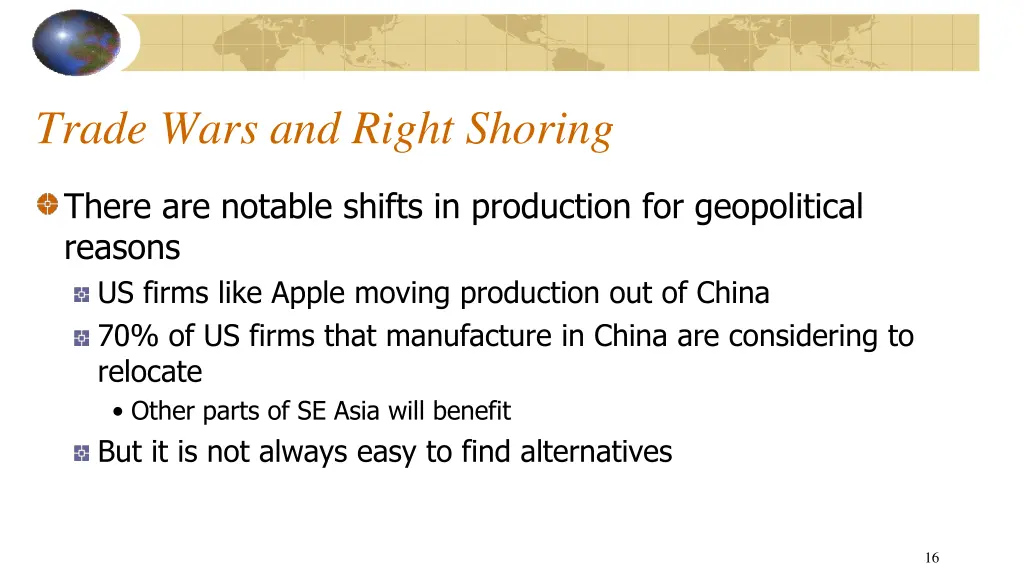 Trade Wars and Right Shoring

There are notable shifts in production for geopolitical reasons

US firms like Apple moving production out of China

70% of US firms that manufacture in China are considering to relocate

• Other parts of SE Asia will benefit

But it is not always easy to find alternatives

16